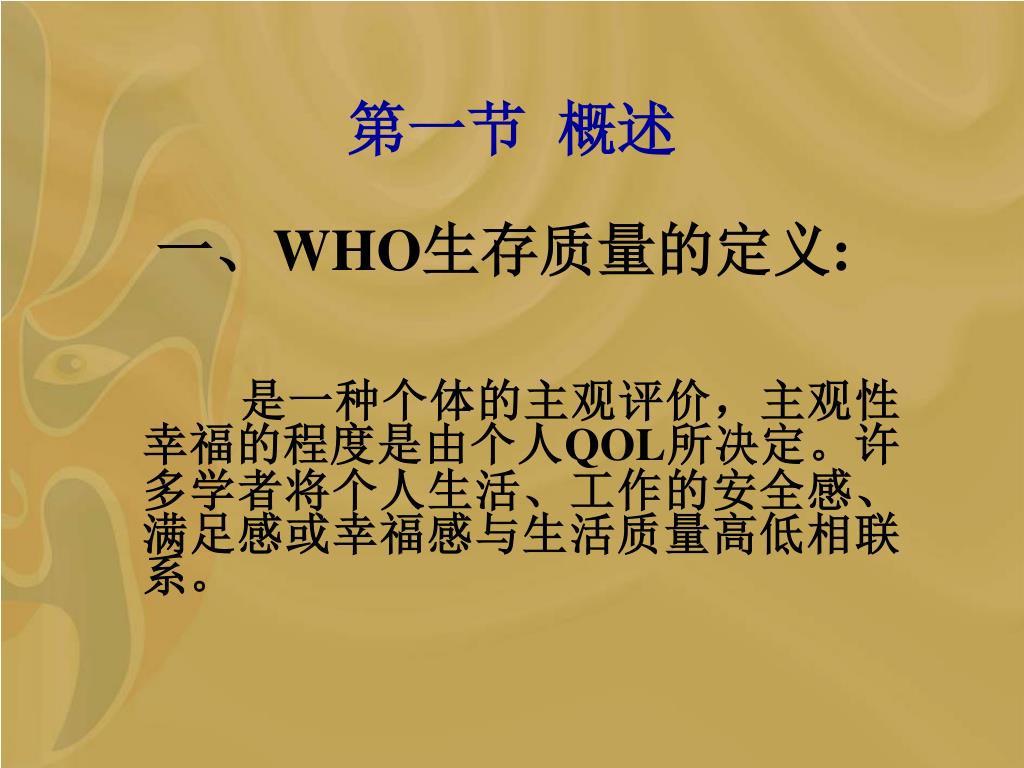 第一节 概述

一、WHO生存质量的定义:

是一种个体的主观评价，主观性幸福的程度是由个人QOL所决定。许多学者将个人生活、工作的安全感、满足感或幸福感与生活质量高低相联系。